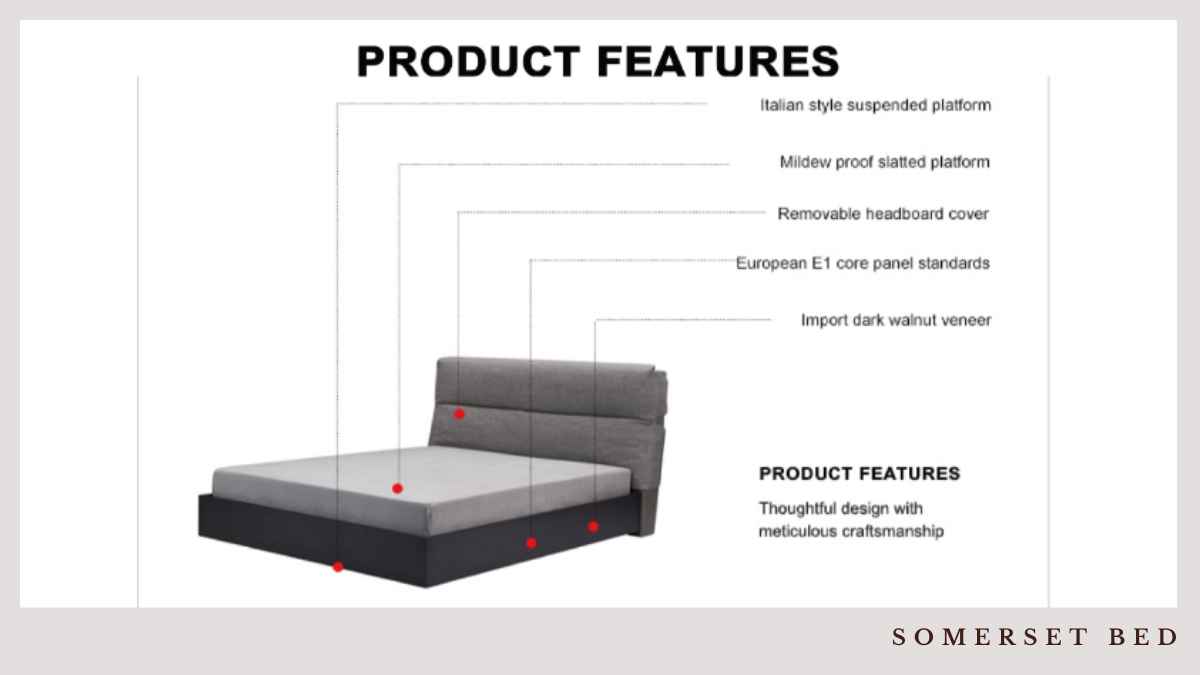 PRODUCT FEATURES

Italian style suspended platform

Mildew proof slatted platform

Removable headboard cover

European E1 core panel standards

Import dark walnut veneer

PRODUCT FEATURES

Thoughtful design with meticulous craftsmanship

SOMERSET BED